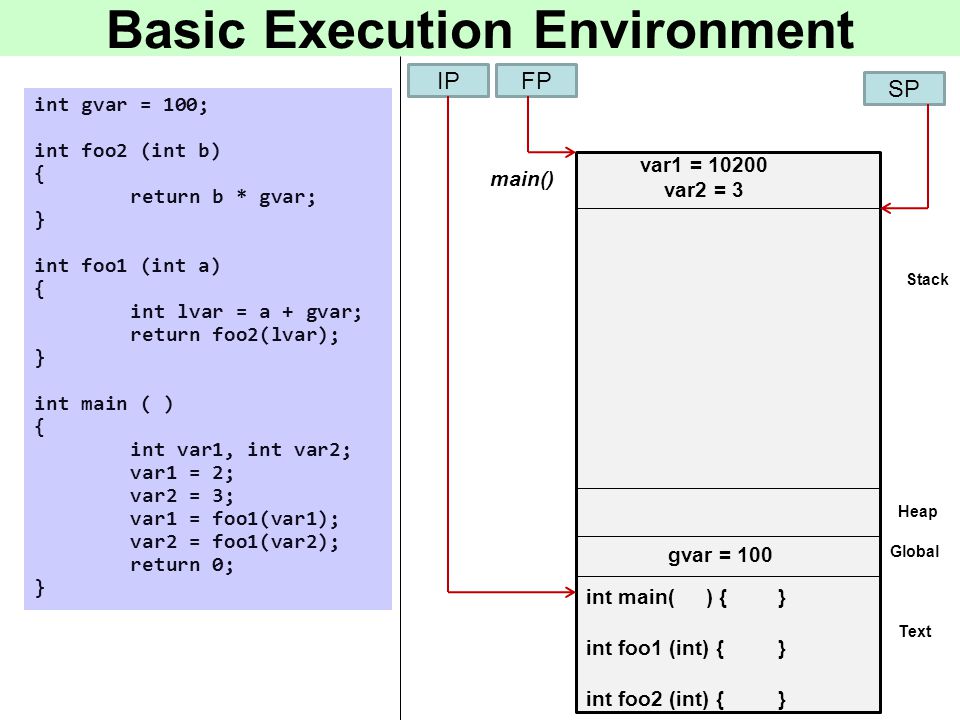 Basic Execution Environment

int gvar = 100;

int foo2 (int b)
{
	return b * gvar;
}

int foo1 (int a)
{
	int lvar = a + gvar;
	return foo2(lvar);
}

int main ( )
{
	int var1, int var2;
	var1 = 2;
	var2 = 3;
	var1 = foo1(var1);
	var2 = foo1(var2);
	return 0;
}

IP

FP

SP

main()

var1 = 10200
var2 = 3

Stack

Heap

gvar = 100

Global

int main( ) { }

int foo1 (int) { }

int foo2 (int) { }

Text